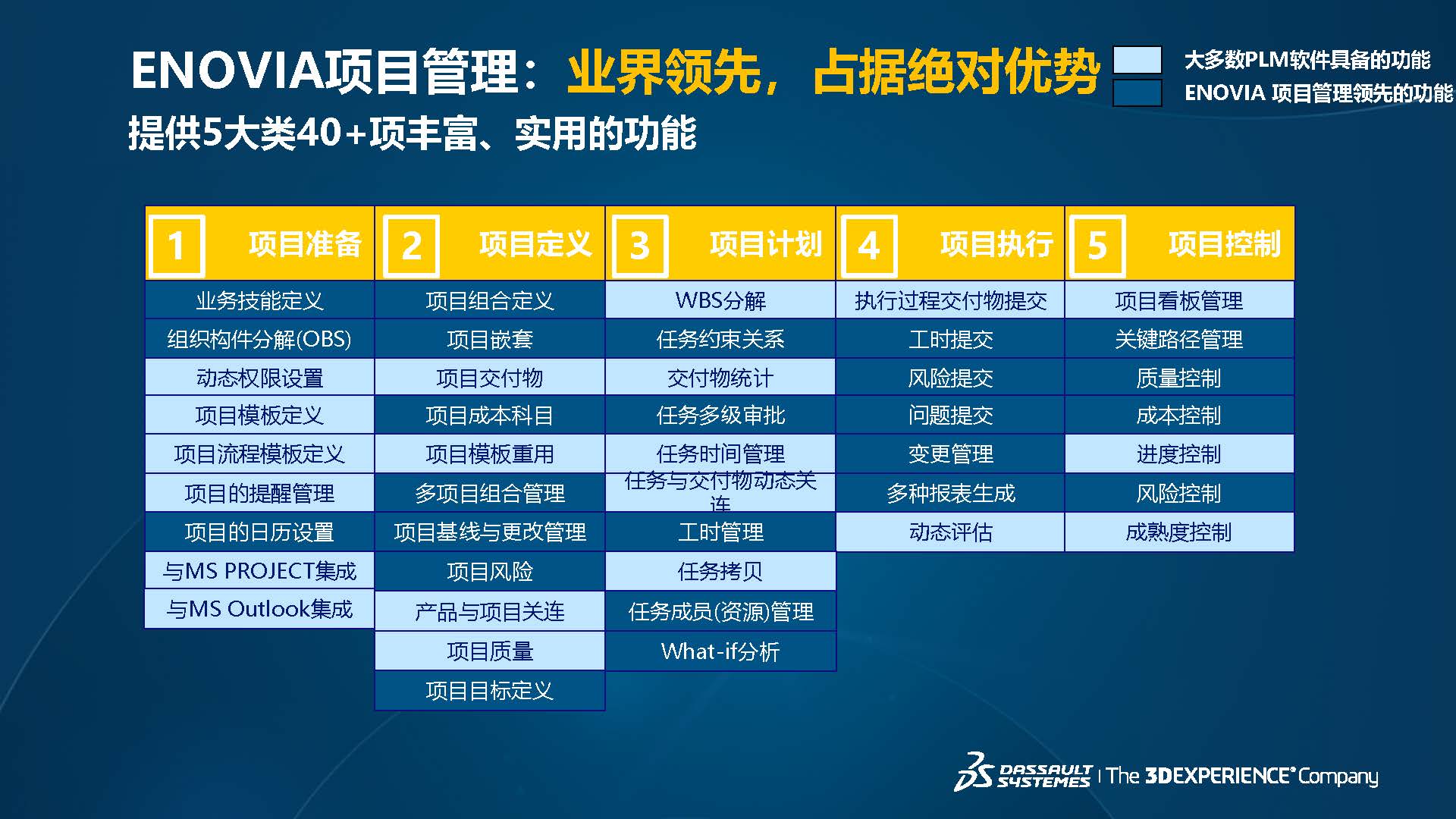 ENOVIA项目管理：业界领先，占据绝对优势

大多数PLM软件具备的功能
ENOVIA 项目管理领先的功能

提供5大类40+项丰富、实用的功能

| 1 项目准备 | 2 项目定义 | 3 项目计划 | 4 项目执行 | 5 项目控制 |
|---|---|---|---|---|
| 业务技能定义 | 项目组合定义 | WBS分解 | 执行过程交付物提交 | 项目看板管理 |
| 组织构件分解(OBS) | 项目嵌套 | 任务约束关系 | 工时提交 | 关键路径管理 |
| 动态权限设置 | 项目交付物 | 交付物统计 | 风险提交 | 质量控制 |
| 项目模板定义 | 项目成本科目 | 任务多级审批 | 问题提交 | 成本控制 |
| 项目流程模板定义 | 项目模板重用 | 任务时间管理 | 变更管理 | 进度控制 |
| 项目的提醒管理 | 多项目组合管理 | 任务与交付物动态关连 | 多种报表生成 | 风险控制 |
| 项目的日历设置 | 项目基线与更改管理 | 工时管理 | 动态评估 | 成熟度控制 |
| 与MS PROJECT集成 | 项目风险 | 任务拷贝 | | |
| 与MS Outlook集成 | 产品与项目关连 | 任务成员(资源)管理 | | |
| | 项目质量 | What-if分析 | | |
| | 项目目标定义 | | | |

DASSAULT SYSTEMES | The 3DEXPERIENCE® Company